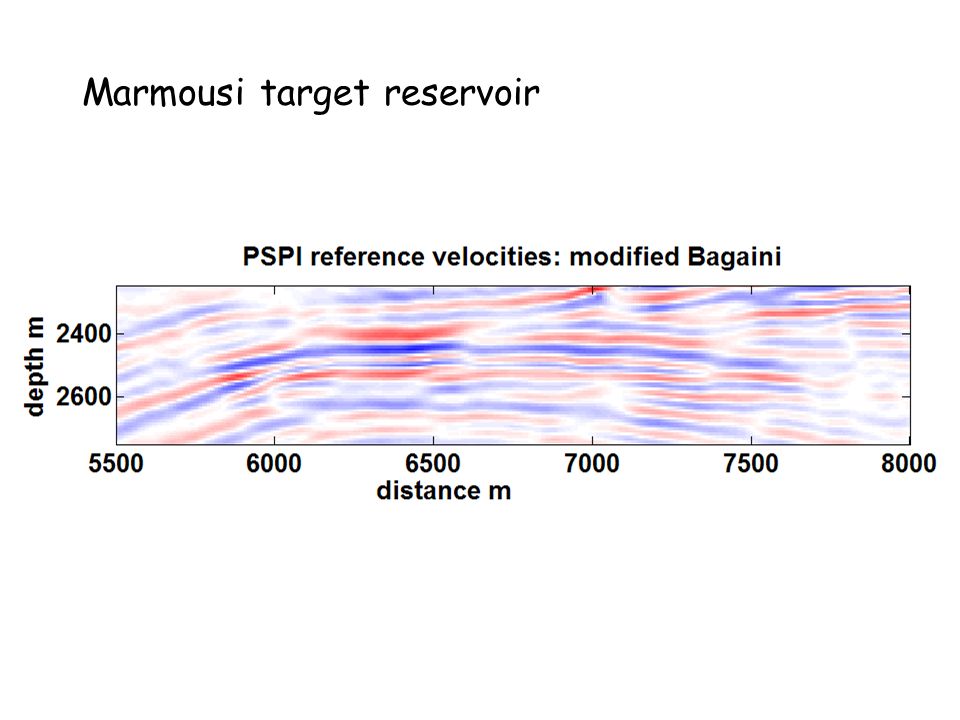 Marmousi target reservoir

PSPI reference velocities: modified Bagaini

depth m

2400

2600

5500 6000 6500 7000 7500 8000

distance m